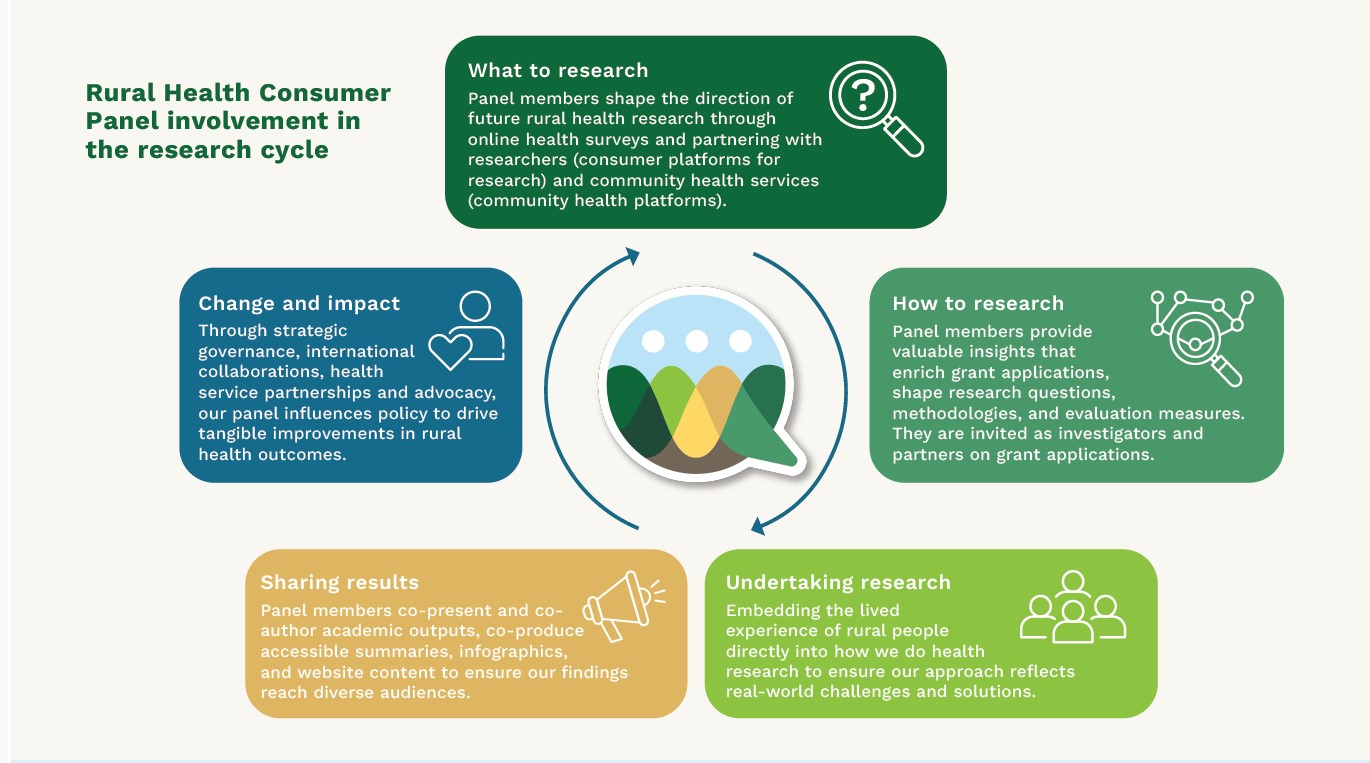 Rural Health Consumer Panel involvement in the research cycle

What to research
Panel members shape the direction of future rural health research through online health surveys and partnering with researchers (consumer platforms for research) and community health services (community health platforms).

How to research
Panel members provide valuable insights that enrich grant applications, shape research questions, methodologies, and evaluation measures. They are invited as investigators and partners on grant applications.

Undertaking research
Embedding the lived experience of rural people directly into how we do health research to ensure our approach reflects real-world challenges and solutions.

Sharing results
Panel members co-present and co-author academic outputs, co-produce accessible summaries, infographics, and website content to ensure our findings reach diverse audiences.

Change and impact
Through strategic governance, international collaborations, health service partnerships and advocacy, our panel influences policy to drive tangible improvements in rural health outcomes.